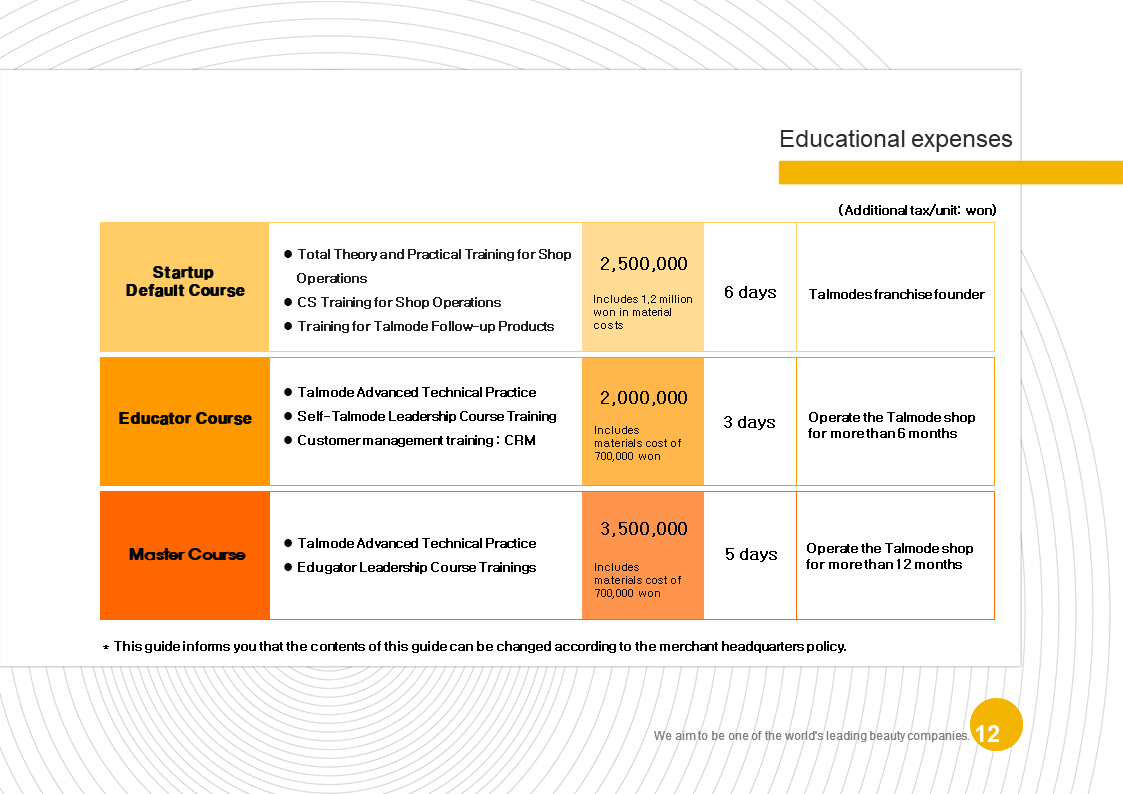 Educational expenses

(Additional tax/unit: won)

| Startup Default Course | ● Total Theory and Practical Training for Shop Operations ● CS Training for Shop Operations ● Training for Talmode Follow-up Products | 2,500,000 Includes 1,2 million won in material costs | 6 days | Talmodes franchise founder |
|---|---|---|---|---|
| Educator Course | ● Talmode Advanced Technical Practice ● Self-Talmode Leadership Course Training ● Customer management training : CRM | 2,000,000 Includes materials cost of 700,000 won | 3 days | Operate the Talmode shop for more than 6 months |
| Master Course | ● Talmode Advanced Technical Practice ● Edugator Leadership Course Trainings | 3,500,000 Includes materials cost of 700,000 won | 5 days | Operate the Talmode shop for more than 12 months |

* This guide informs you that the contents of this guide can be changed according to the merchant headquarters policy.

We aim to be one of the world's leading beauty companies. 12